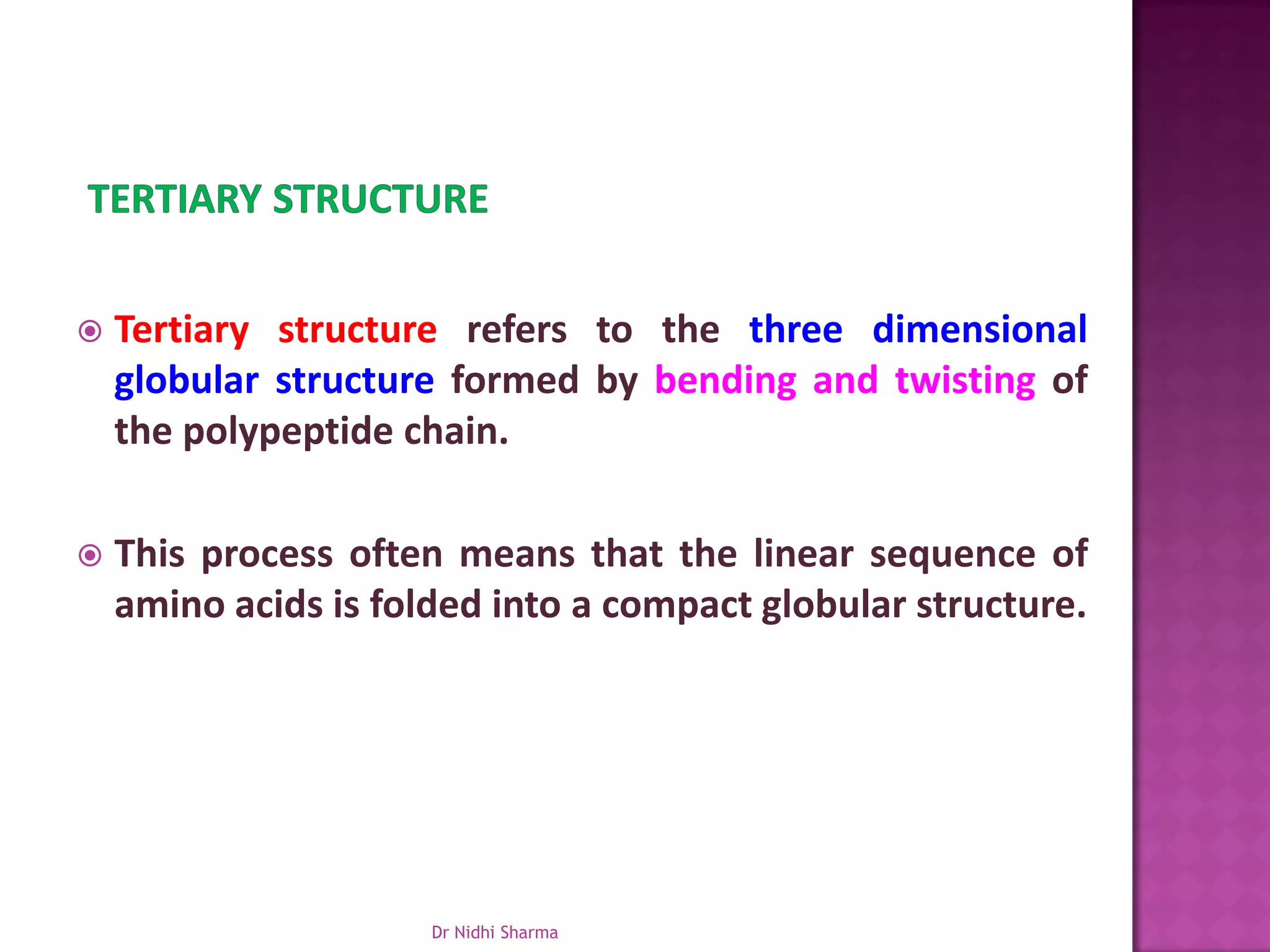 TERTIARY STRUCTURE

Tertiary structure refers to the three dimensional globular structure formed by bending and twisting of the polypeptide chain.

This process often means that the linear sequence of amino acids is folded into a compact globular structure.

Dr Nidhi Sharma